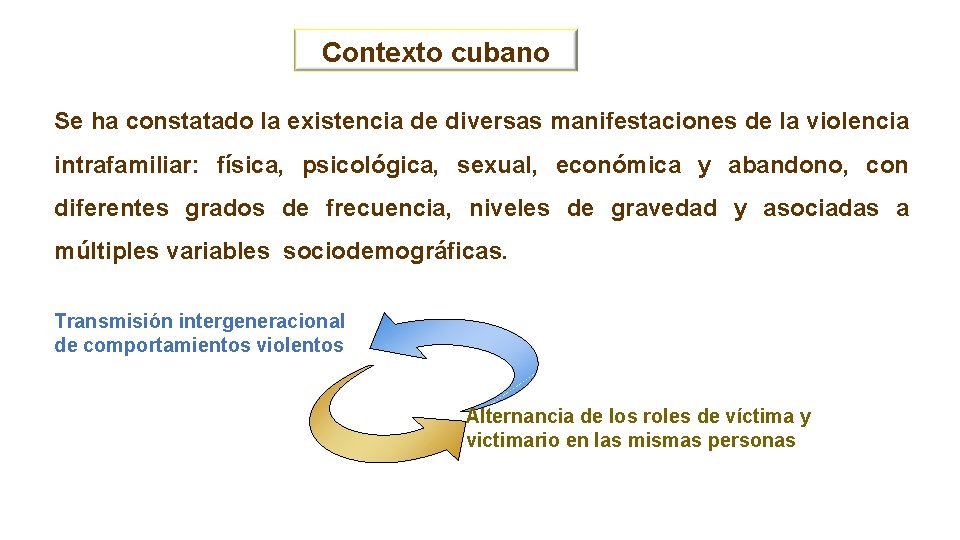 Contexto cubano

Se ha constatado la existencia de diversas manifestaciones de la violencia intrafamiliar: física, psicológica, sexual, económica y abandono, con diferentes grados de frecuencia, niveles de gravedad y asociadas a múltiples variables sociodemográficas.

Transmisión intergeneracional de comportamientos violentos

Alternancia de los roles de víctima y victimario en las mismas personas